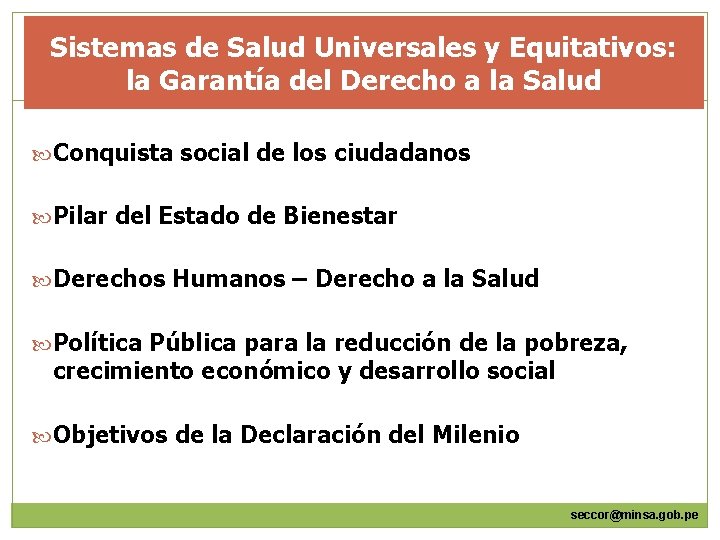 Sistemas de Salud Universales y Equitativos: la Garantía del Derecho a la Salud

Conquista social de los ciudadanos

Pilar del Estado de Bienestar

Derechos Humanos – Derecho a la Salud

Política Pública para la reducción de la pobreza, crecimiento económico y desarrollo social

Objetivos de la Declaración del Milenio

seccor@minsa.gob.pe